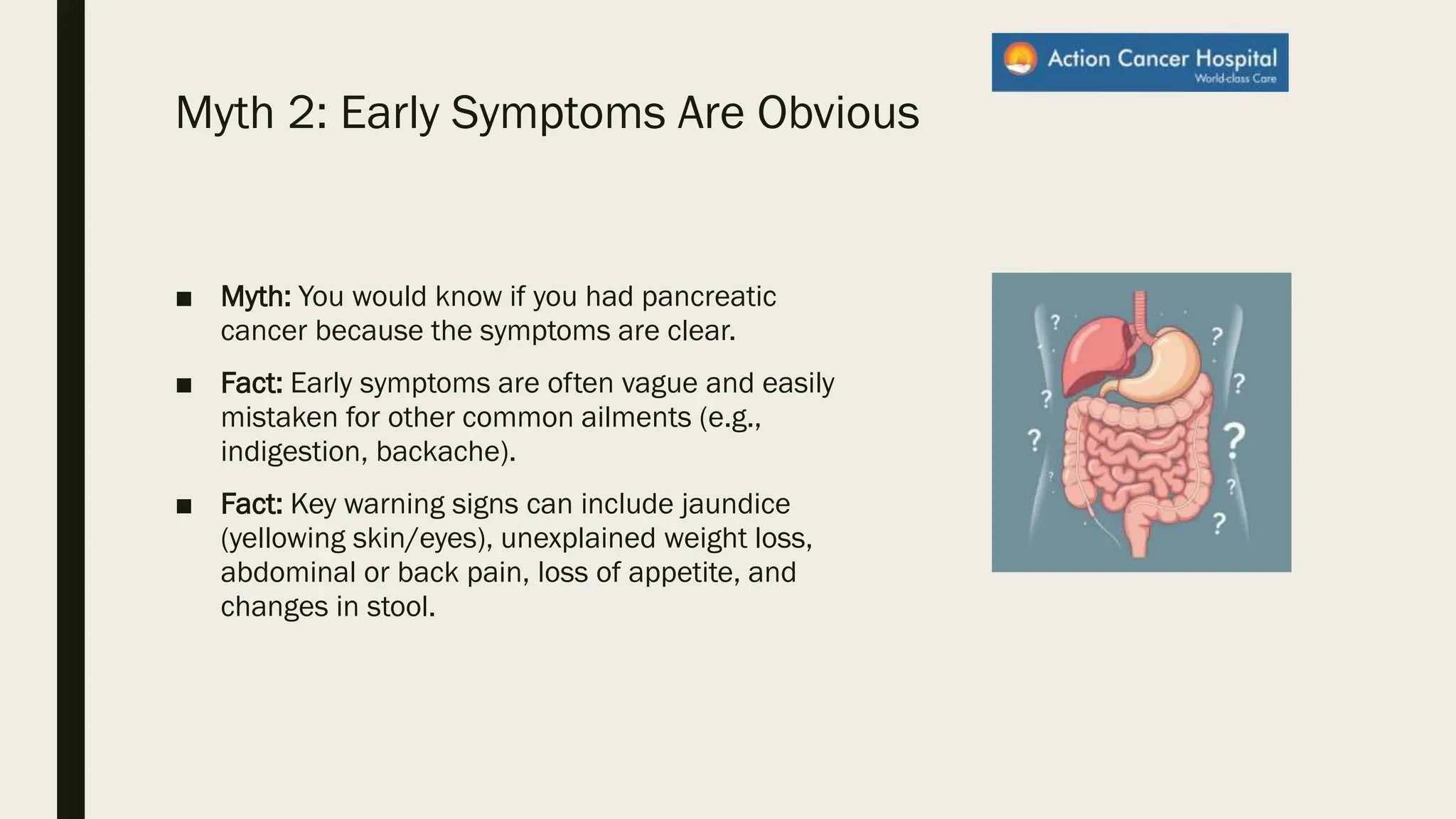 Action Cancer Hospital
World-class Care

Myth 2: Early Symptoms Are Obvious

■ Myth: You would know if you had pancreatic cancer because the symptoms are clear.

■ Fact: Early symptoms are often vague and easily mistaken for other common ailments (e.g., indigestion, backache).

■ Fact: Key warning signs can include jaundice (yellowing skin/eyes), unexplained weight loss, abdominal or back pain, loss of appetite, and changes in stool.

? ? ? ? ? ? ? ? ?